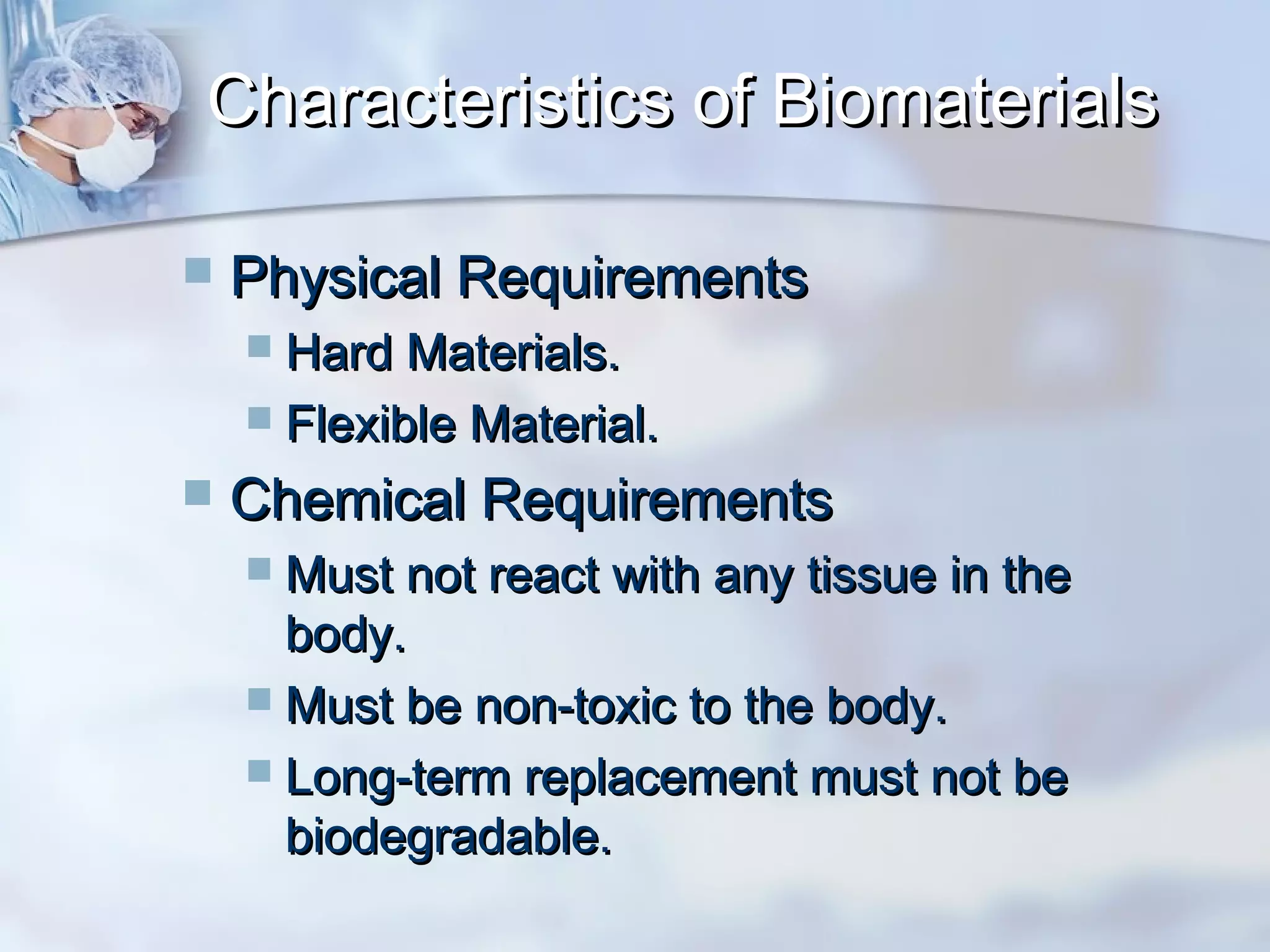 Characteristics of Biomaterials

- Physical Requirements
  - Hard Materials.
  - Flexible Material.
- Chemical Requirements
  - Must not react with any tissue in the body.
  - Must be non-toxic to the body.
  - Long-term replacement must not be biodegradable.